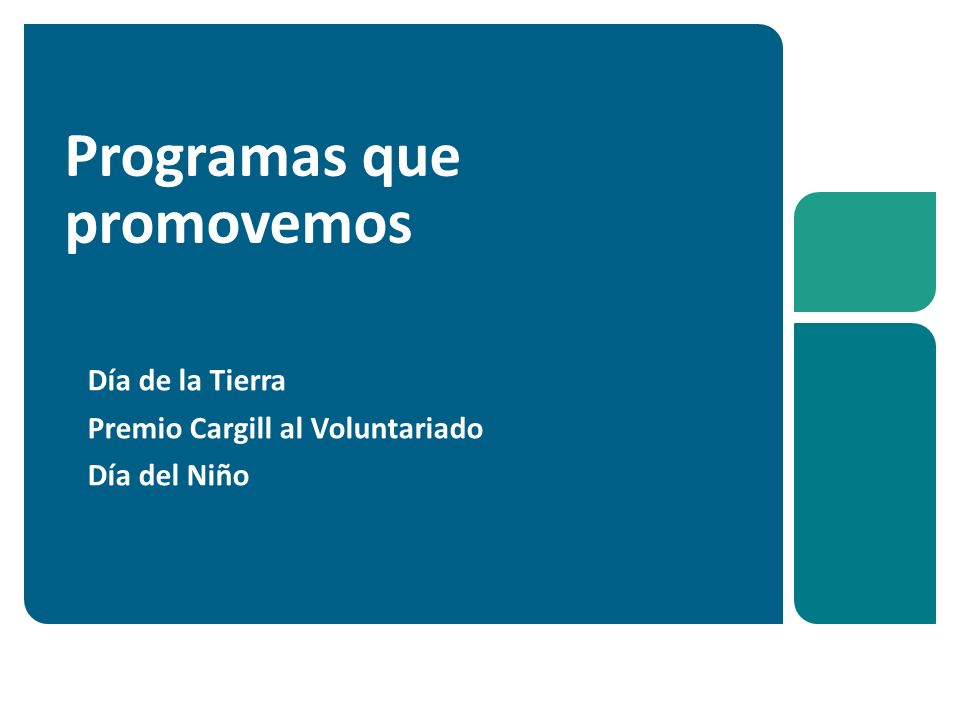 Programas que promovemos

Día de la Tierra
Premio Cargill al Voluntariado
Día del Niño